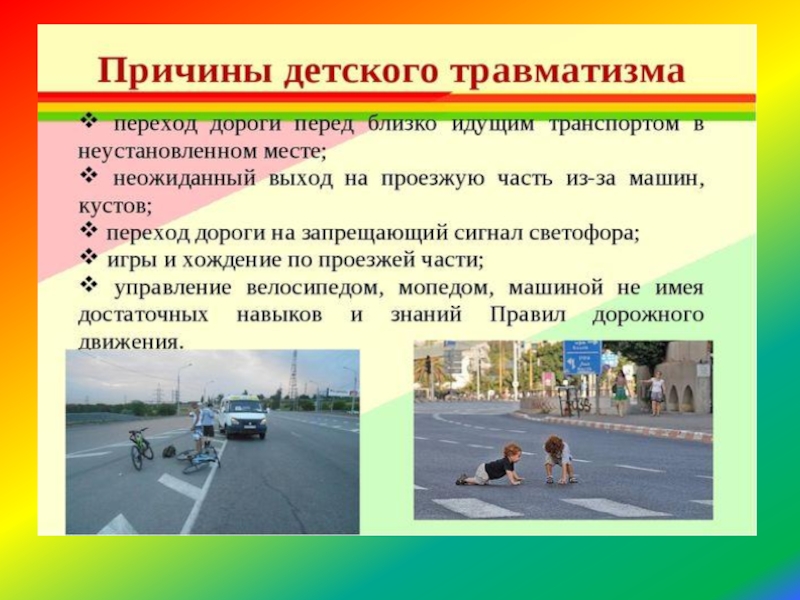 Причины детского травматизма

❖ переход дороги перед близко идущим транспортом в неустановленном месте;
❖ неожиданный выход на проезжую часть из-за машин, кустов;
❖ переход дороги на запрещающий сигнал светофора;
❖ игры и хождение по проезжей части;
❖ управление велосипедом, мопедом, машиной не имея достаточных навыков и знаний Правил дорожного движения.